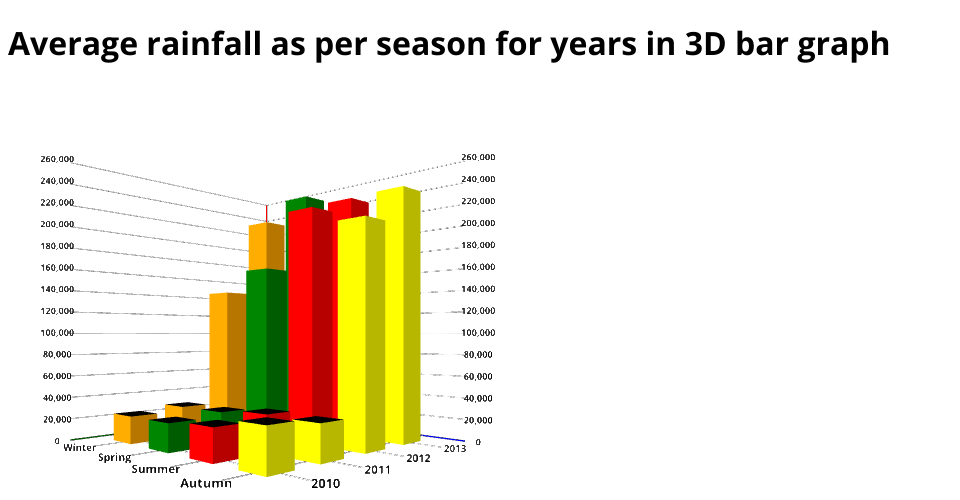 Average rainfall as per season for years in 3D bar graph

260,000
240,000
220,000
200,000
180,000
160,000
140,000
120,000
100,000
80,000
60,000
40,000
20,000
0

260,000
240,000
220,000
200,000
180,000
160,000
140,000
120,000
100,000
80,000
60,000
40,000
20,000
0

Winter
Spring
Summer
Autumn

2010
2011
2012
2013